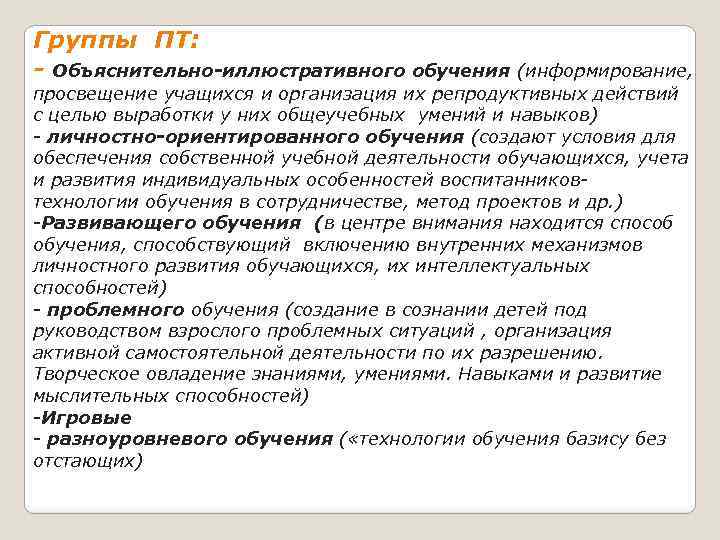 Группы ПТ:
- Объяснительно-иллюстративного обучения (информирование, просвещение учащихся и организация их репродуктивных действий с целью выработки у них общеучебных умений и навыков)
- личностно-ориентированного обучения (создают условия для обеспечения собственной учебной деятельности обучающихся, учета и развития индивидуальных особенностей воспитанников- технологии обучения в сотрудничестве, метод проектов и др.)
-Развивающего обучения (в центре внимания находится способ обучения, способствующий включению внутренних механизмов личностного развития обучающихся, их интеллектуальных способностей)
- проблемного обучения (создание в сознании детей под руководством взрослого проблемных ситуаций , организация активной самостоятельной деятельности по их разрешению. Творческое овладение знаниями, умениями. Навыками и развитие мыслительных способностей)
-Игровые
- разноуровневого обучения («технологии обучения базису без отстающих)